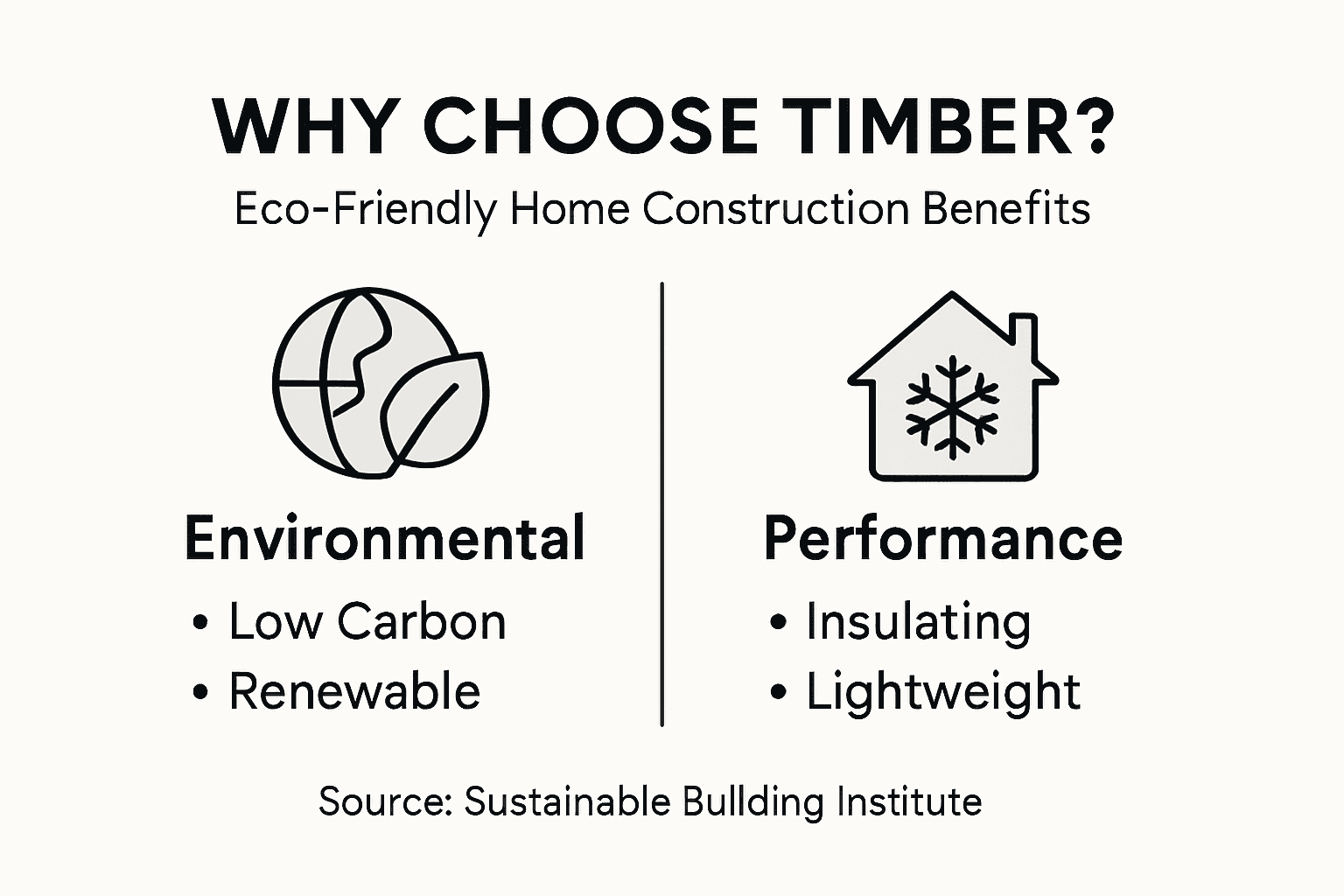 WHY CHOOSE TIMBER?

Eco-Friendly Home Construction Benefits

Environmental

• Low Carbon
• Renewable

Performance

• Insulating
• Lightweight

Source: Sustainable Bullding Institute